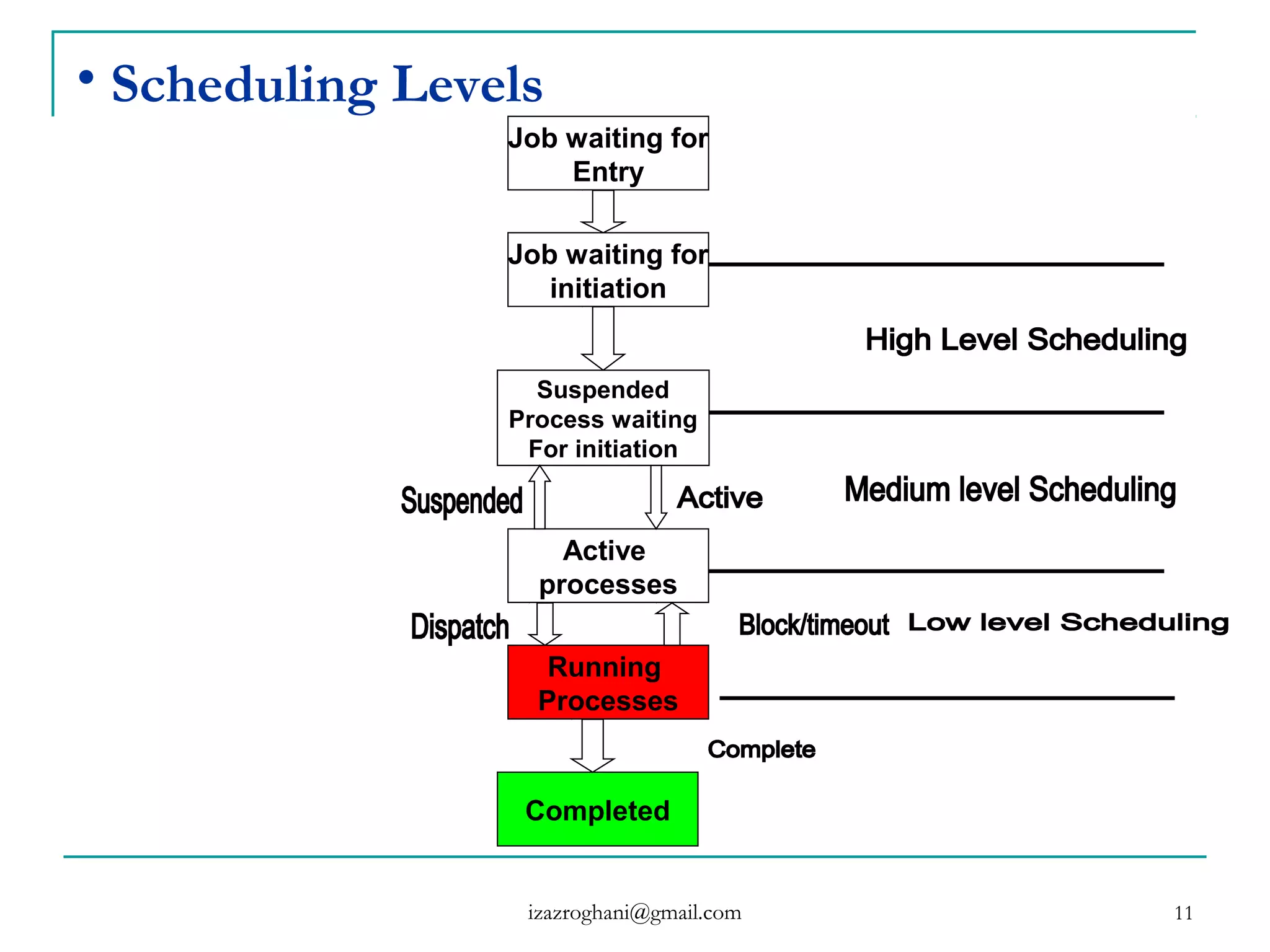 • Scheduling Levels

Job waiting for Entry

Job waiting for initiation

High Level Scheduling

Suspended Process waiting For initiation

Suspended

Active

Medium level Scheduling

Active processes

Dispatch

Block/timeout

Low level Scheduling

Running Processes

Complete

Completed

izazroghani@gmail.com

11